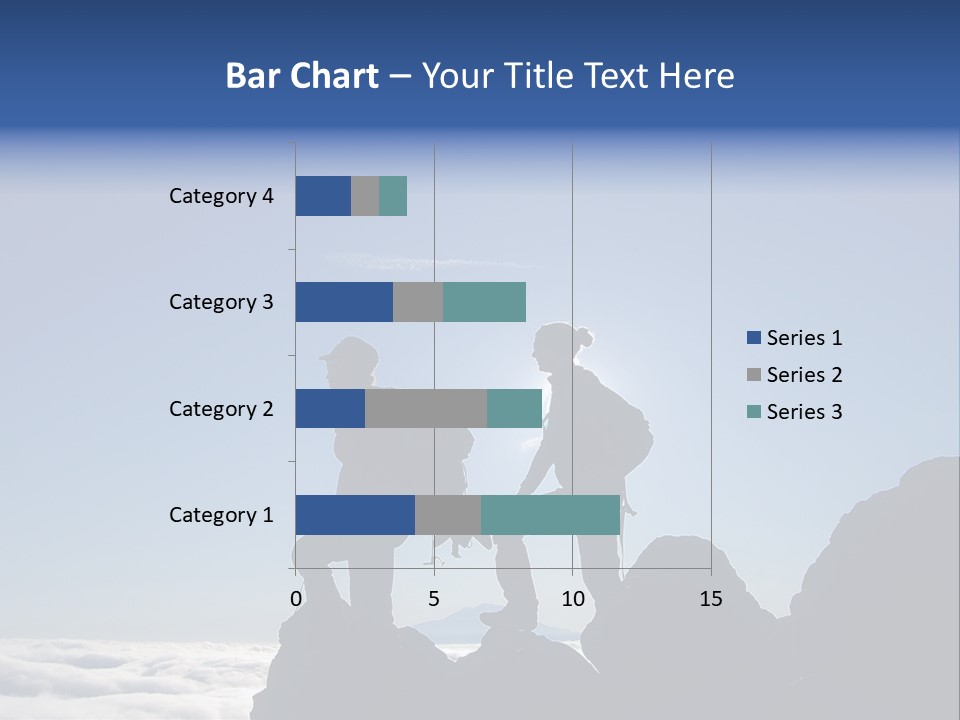 Bar Chart – Your Title Text Here

Category 4
Category 3
Category 2
Category 1

0
5
10
15

Series 1
Series 2
Series 3